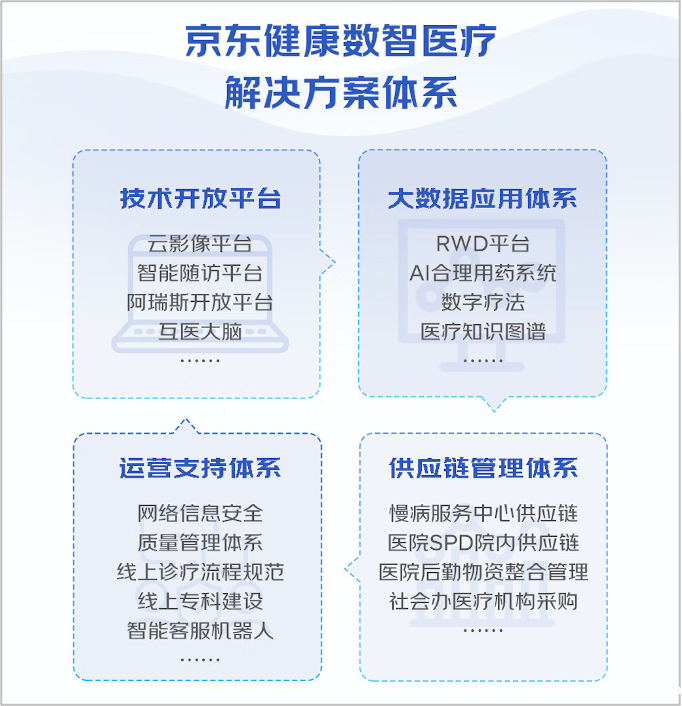 京东健康数智医疗
解决方案体系

技术开放平台

云影像平台
智能随访平台
阿瑞斯开放平台
互医大脑
……

大数据应用体系

RWD平台
AI合理用药系统
数字疗法
医疗知识图谱
……

运营支持体系

网络信息安全
质量管理体系
线上诊疗流程规范
线上专科建设
智能客服机器人
……

供应链管理体系

慢病服务中心供应链
医院SPD院内供应链
医院后勤物资整合管理
社会办医疗机构采购
……